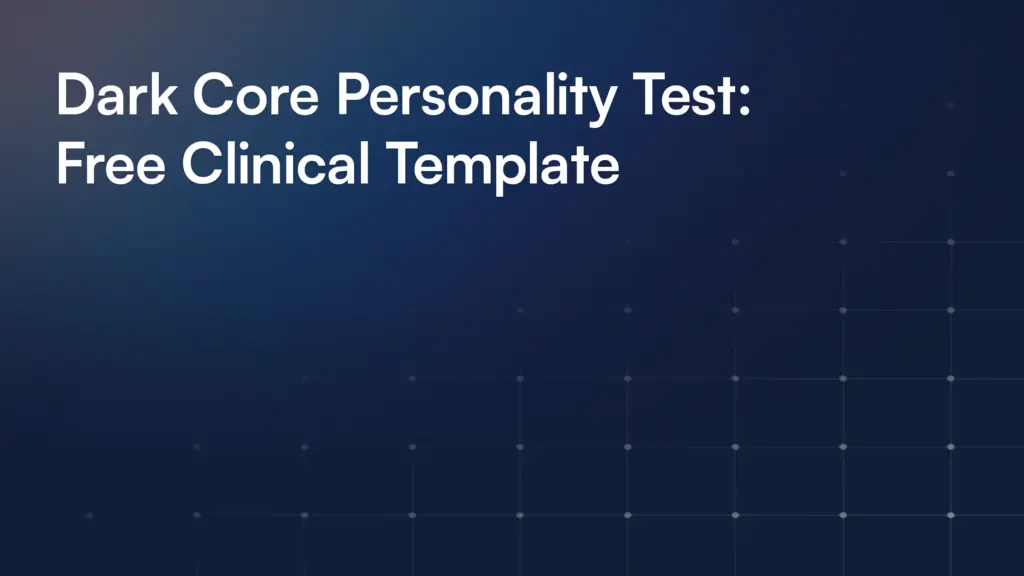 Dark Core Personality Test: Free Clinical Template